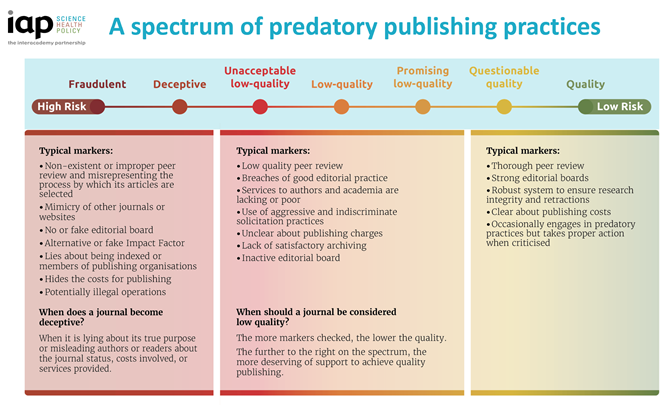 iap SCIENCE HEALTH POLICY
the interacademy partnership

A spectrum of predatory publishing practices

Fraudulent
Deceptive
Unacceptable low-quality
Low-quality
Promising low-quality
Questionable quality
Quality

High Risk
Low Risk

Typical markers:
• Non-existent or improper peer review and misrepresenting the process by which its articles are selected
• Mimicry of other journals or websites
• No or fake editorial board
• Alternative or fake Impact Factor
• Lies about being indexed or members of publishing organisations
• Hides the costs for publishing
• Potentially illegal operations

When does a journal become deceptive?

When it is lying about its true purpose or misleading authors or readers about the journal status, costs involved, or services provided.

Typical markers:
• Low quality peer review
• Breaches of good editorial practice
• Services to authors and academia are lacking or poor
• Use of aggressive and indiscriminate solicitation practices
• Unclear about publishing charges
• Lack of satisfactory archiving
• Inactive editorial board

When should a journal be considered low quality?

The more markers checked, the lower the quality.

The further to the right on the spectrum, the more deserving of support to achieve quality publishing.

Typical markers:
• Thorough peer review
• Strong editorial boards
• Robust system to ensure research integrity and retractions
• Clear about publishing costs
• Occasionally engages in predatory practices but takes proper action when criticised